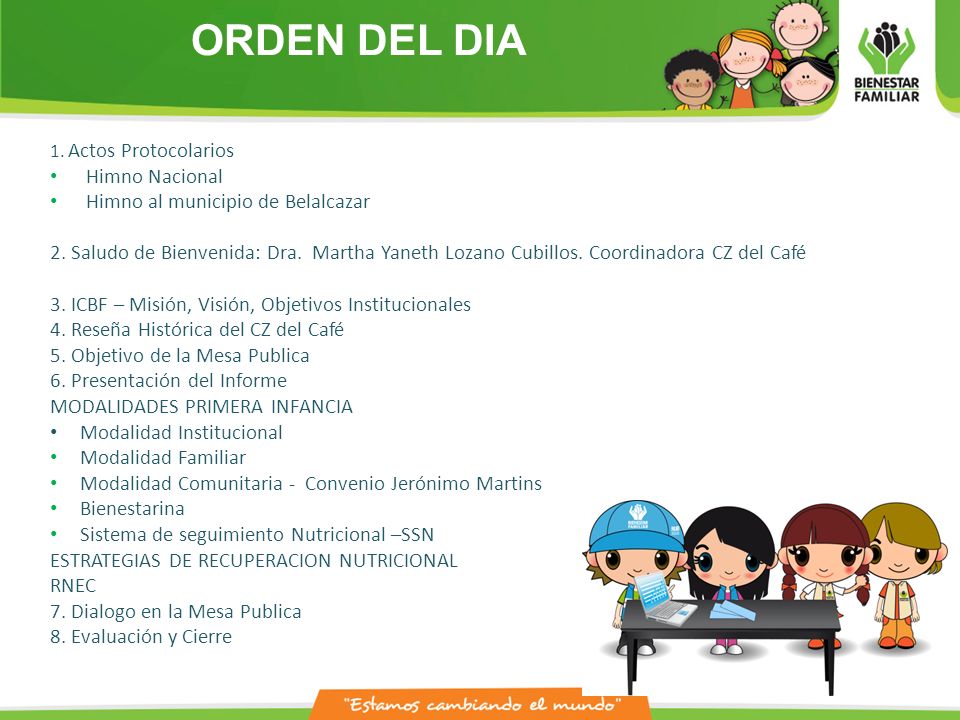 ORDEN DEL DIA

BIENESTAR FAMILIAR

1. Actos Protocolarios
• Himno Nacional
• Himno al municipio de Belalcazar

2. Saludo de Bienvenida: Dra. Martha Yaneth Lozano Cubillos. Coordinadora CZ del Café

3. ICBF – Misión, Visión, Objetivos Institucionales
4. Reseña Histórica del CZ del Café
5. Objetivo de la Mesa Publica
6. Presentación del Informe
MODALIDADES PRIMERA INFANCIA
• Modalidad Institucional
• Modalidad Familiar
• Modalidad Comunitaria - Convenio Jerónimo Martins
• Bienestarina
• Sistema de seguimiento Nutricional –SSN
ESTRATEGIAS DE RECUPERACION NUTRICIONAL
RNEC
7. Dialogo en la Mesa Publica
8. Evaluación y Cierre

"Estamos cambiando el mundo"